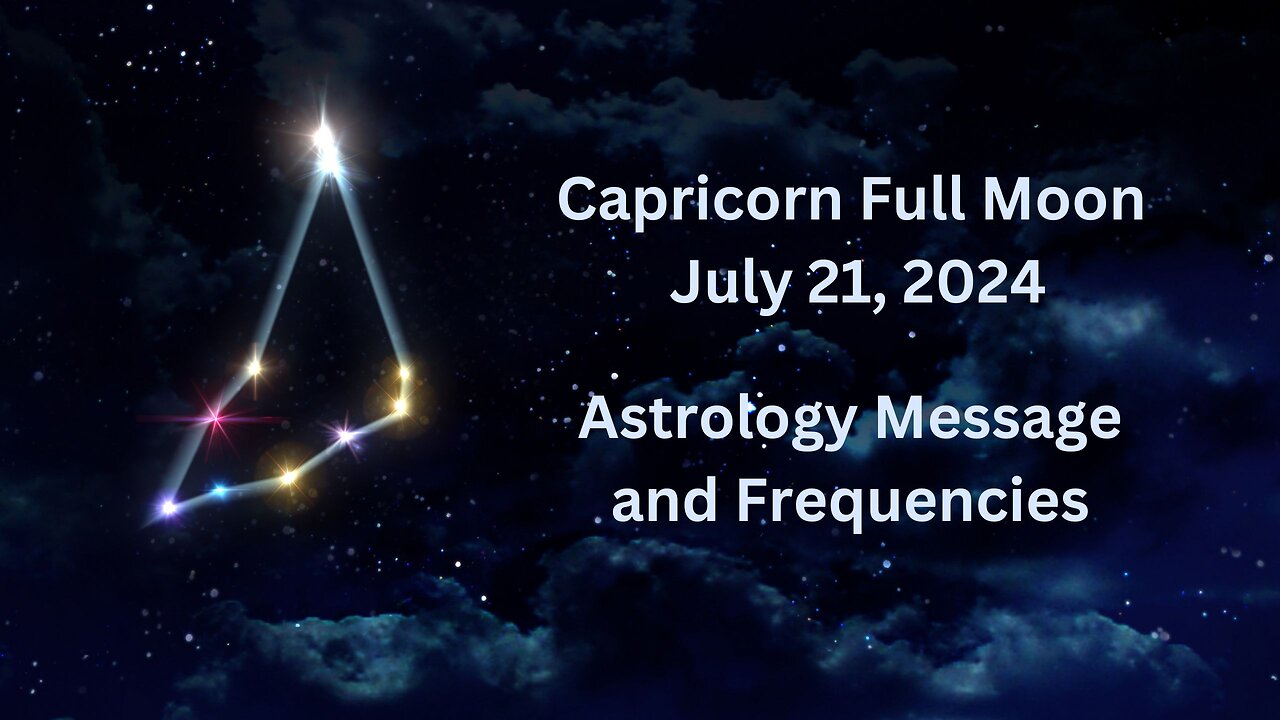 Capricorn Full Moon
July 21, 2024

Astrology Message
and Frequencies